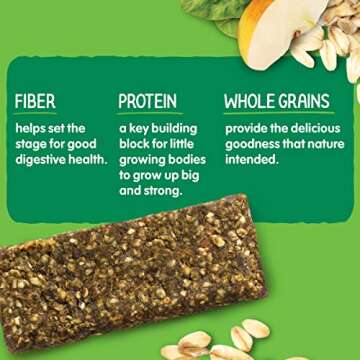 FIBER

helps set the stage for good digestive health.

PROTEIN

a key building block for little growing bodies to grow up big and strong.

WHOLE GRAINS

provide the delicious goodness that nature intended.